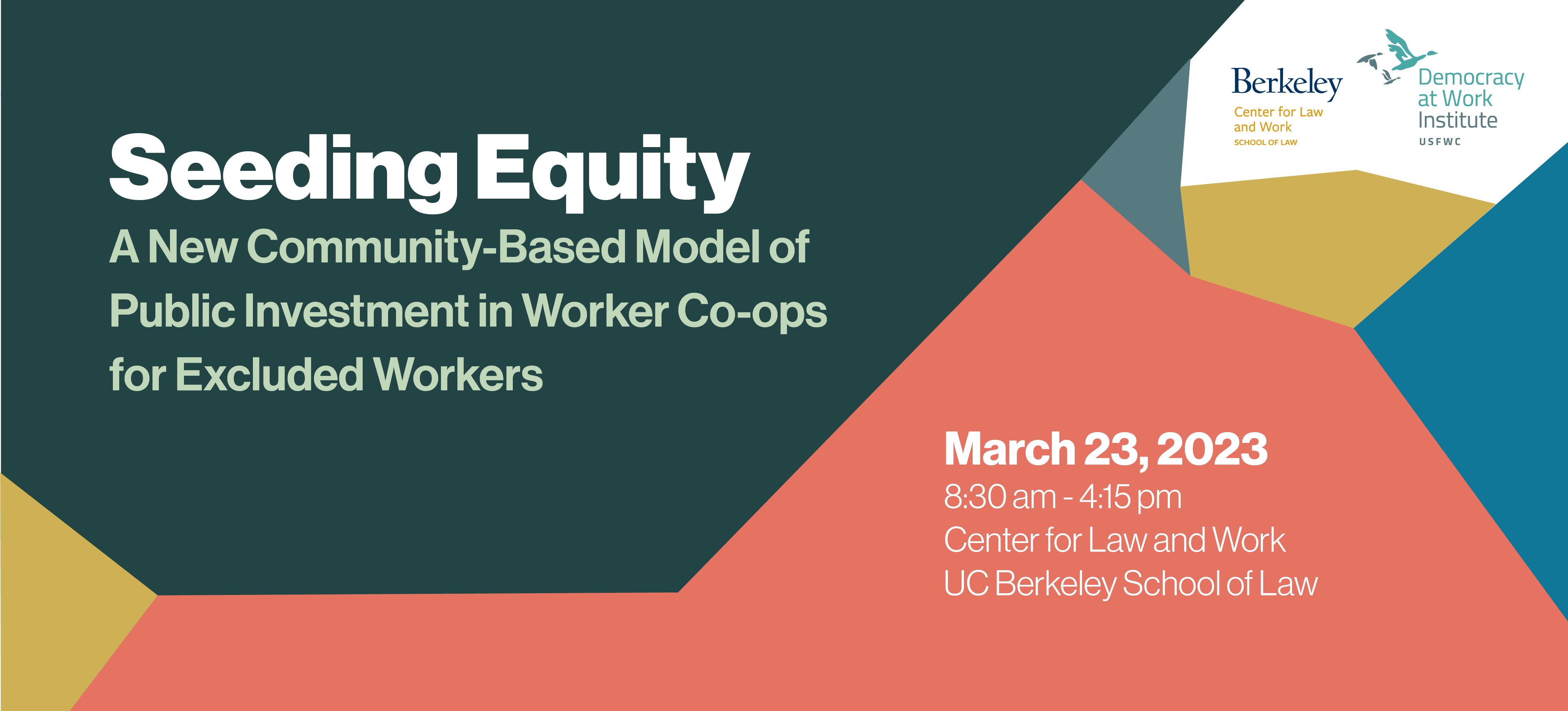 Berkeley
Center for Law and Work
SCHOOL OF LAW

Democracy at Work Institute
USFWC

Seeding Equity
A New Community-Based Model of Public Investment in Worker Co-ops for Excluded Workers

March 23, 2023
8:30 am - 4:15 pm
Center for Law and Work
UC Berkeley School of Law